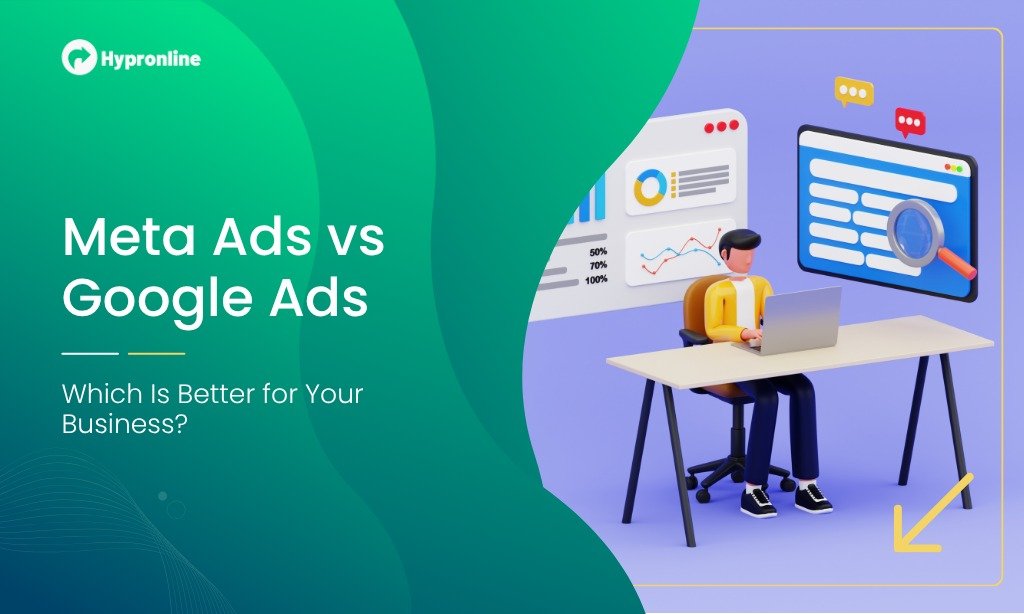 Hypronline

Meta Ads vs Google Ads

Which Is Better for Your Business?

50%
70%
100%